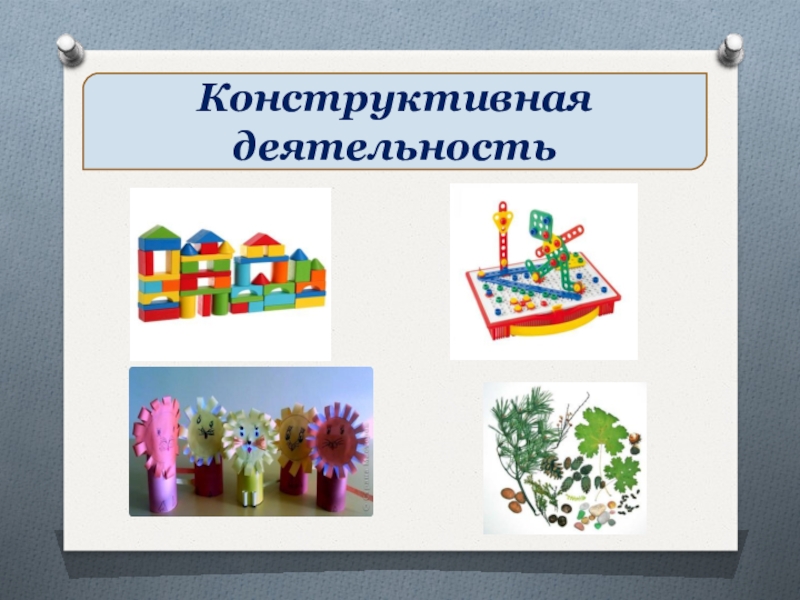 Конструктивная деятельность